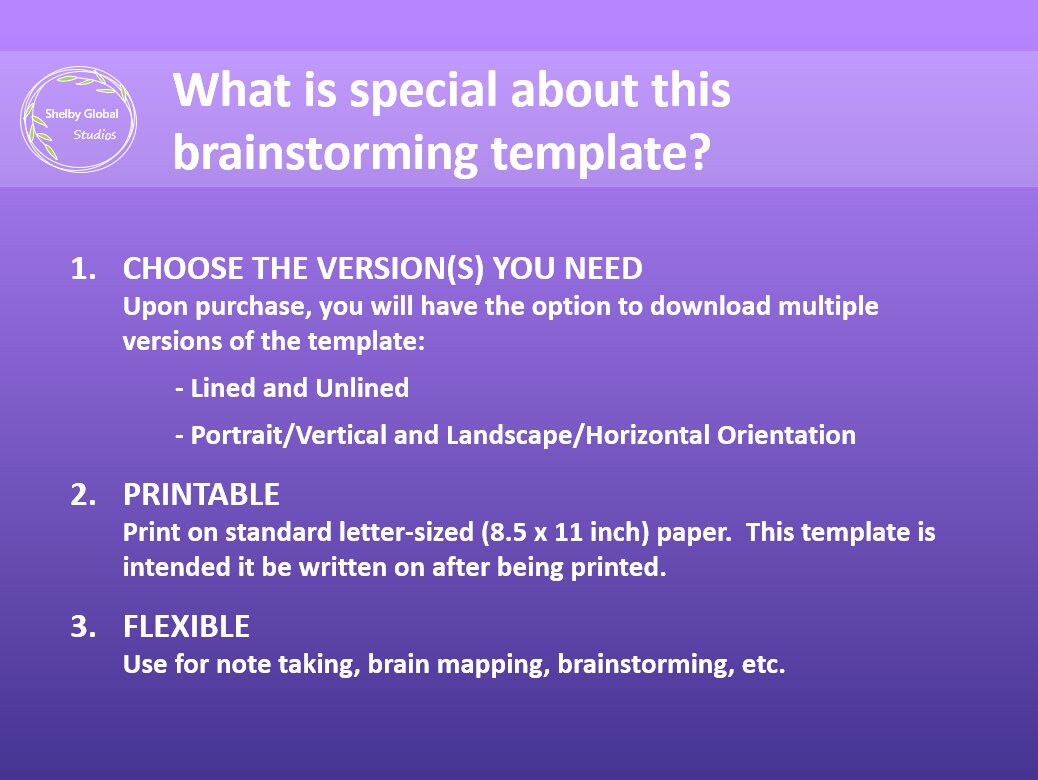 Shelby Global Studios

What is special about this brainstorming template?

1. CHOOSE THE VERSION(S) YOU NEED
Upon purchase, you will have the option to download multiple versions of the template:

- Lined and Unlined

- Portrait/Vertical and Landscape/Horizontal Orientation

2. PRINTABLE
Print on standard letter-sized (8.5 x 11 inch) paper. This template is intended it be written on after being printed.

3. FLEXIBLE
Use for note taking, brain mapping, brainstorming, etc.